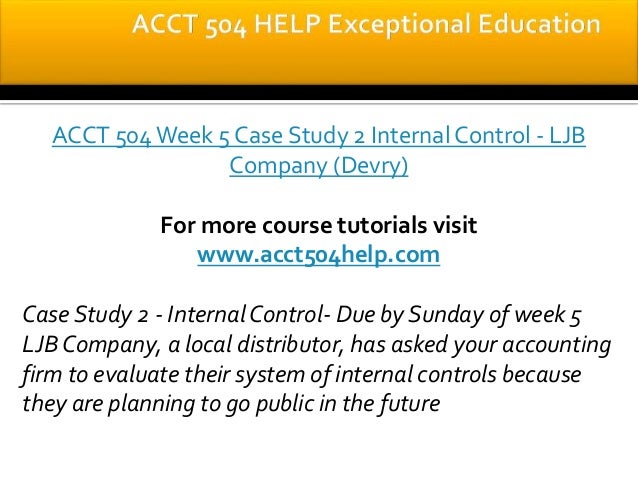 ACCT 504 HELP Exceptional Education

ACCT 504 Week 5 Case Study 2 Internal Control - LJB Company (Devry)

For more course tutorials visit
www.acct504help.com

Case Study 2 - Internal Control- Due by Sunday of week 5 LJB Company, a local distributor, has asked your accounting firm to evaluate their system of internal controls because they are planning to go public in the future